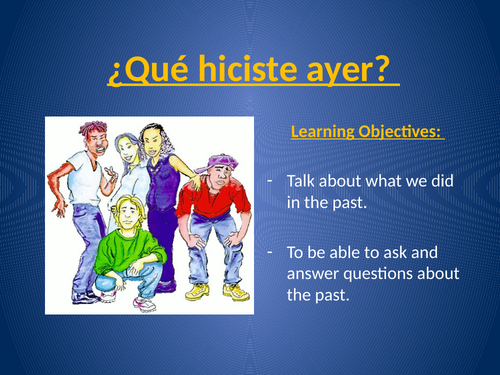 ¿Qué hiciste ayer?

Learning Objectives:

- Talk about what we did in the past.

- To be able to ask and answer questions about the past.